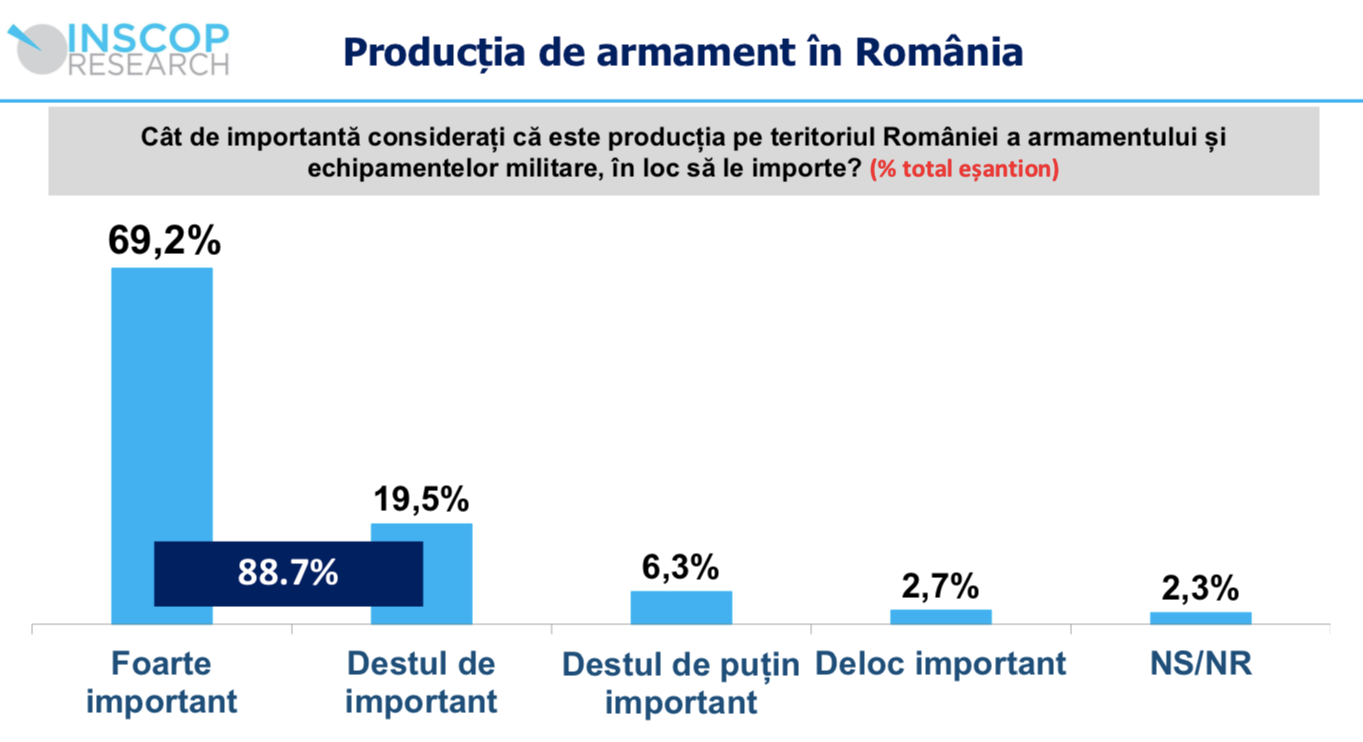 INSCOP RESEARCH

Producția de armament în România

Cât de importantă considerați că este producția pe teritoriul României a armamentului și echipamentelor militare, în loc să le importe? (% total eșantion)

69,2%

19,5%

88.7%

6,3%

2,7%

2,3%

Foarte important

Destul de important

Destul de puțin important

Deloc important

NS/NR